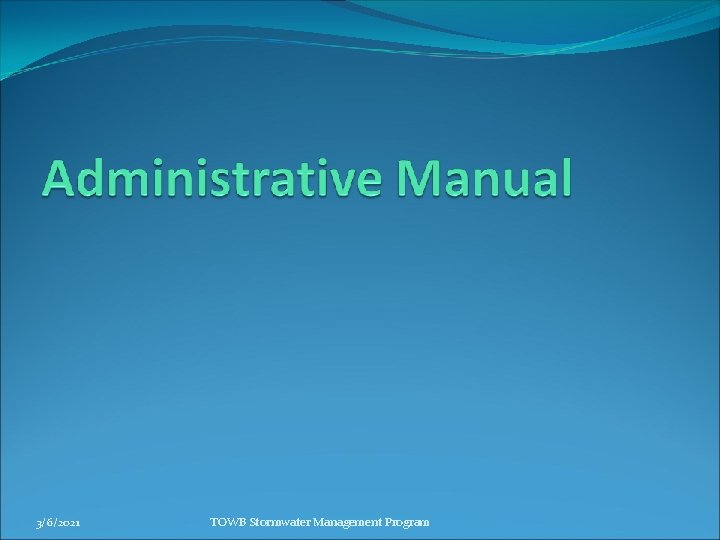 Administrative Manual

3/6/2021

TOWB Stormwater Management Program